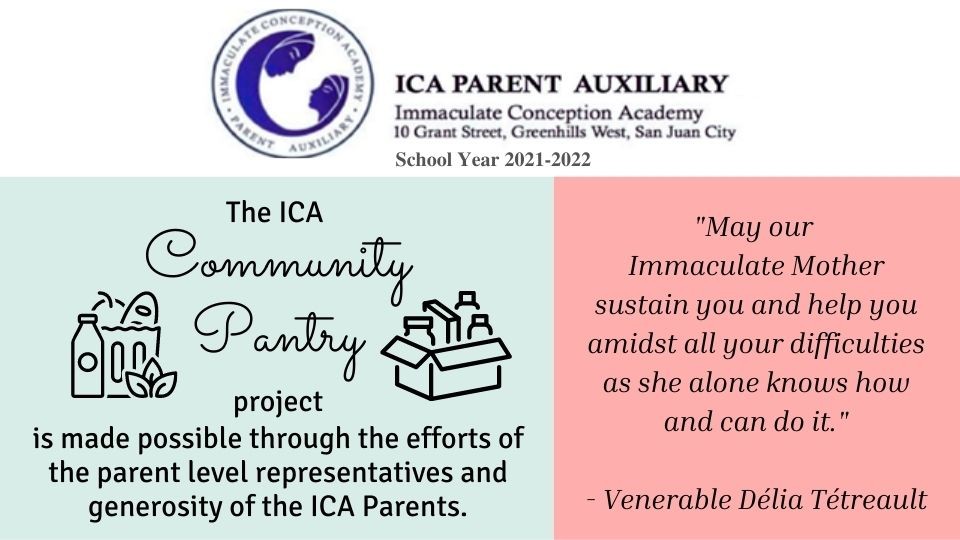 IMMACULATE CONCEPTION ACADEMY
PARENT AUXILIARY

ICA PARENT AUXILIARY
Immaculate Conception Academy
10 Grant Street, Greenhills West, San Juan City
School Year 2021-2022

The ICA
Community
Pantry
project
is made possible through the efforts of the parent level representatives and generosity of the ICA Parents.

"May our Immaculate Mother sustain you and help you amidst all your difficulties as she alone knows how and can do it."

- Venerable Délia Tétreault